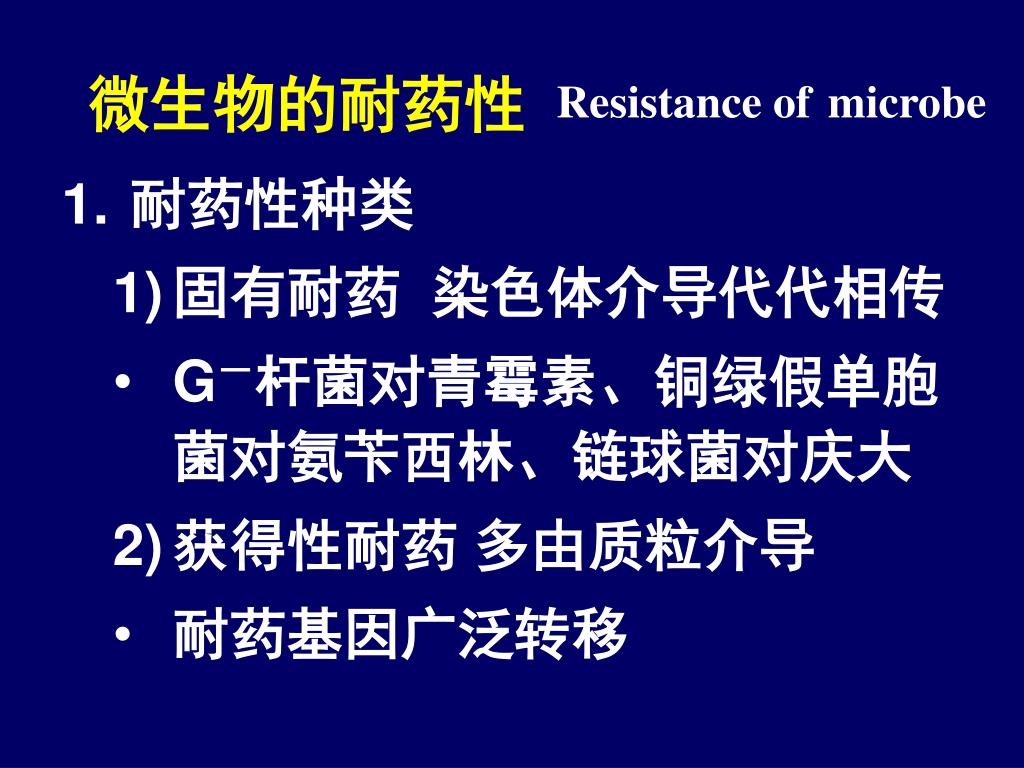 微生物的耐药性 Resistance of microbe

1. 耐药性种类

1) 固有耐药 染色体介导代代相传

• $G^-$杆菌对青霉素、铜绿假单胞菌对氨苄西林、链球菌对庆大

2) 获得性耐药 多由质粒介导

• 耐药基因广泛转移